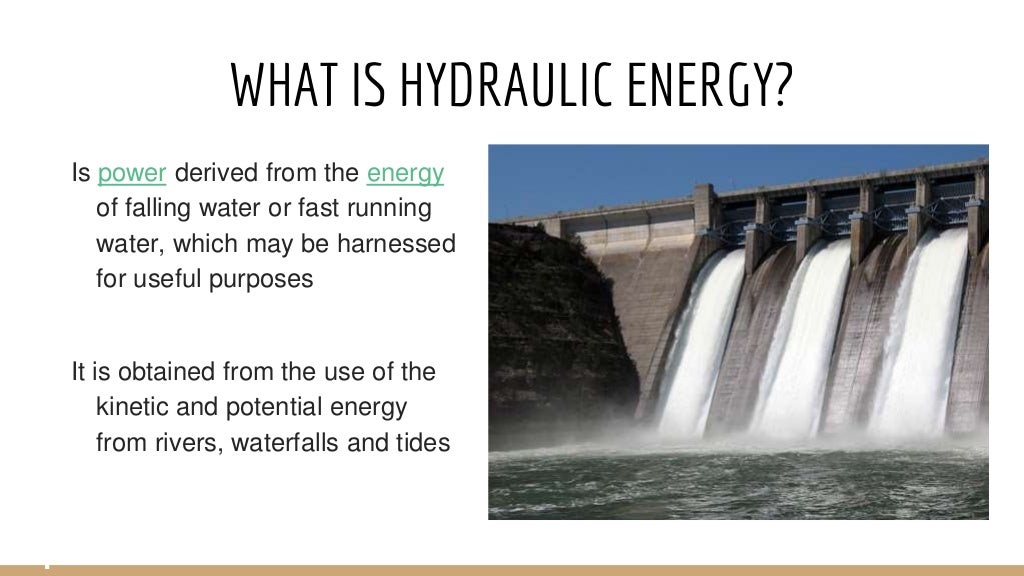 WHAT IS HYDRAULIC ENERGY?

Is power derived from the energy of falling water or fast running water, which may be harnessed for useful purposes

It is obtained from the use of the kinetic and potential energy from rivers, waterfalls and tides